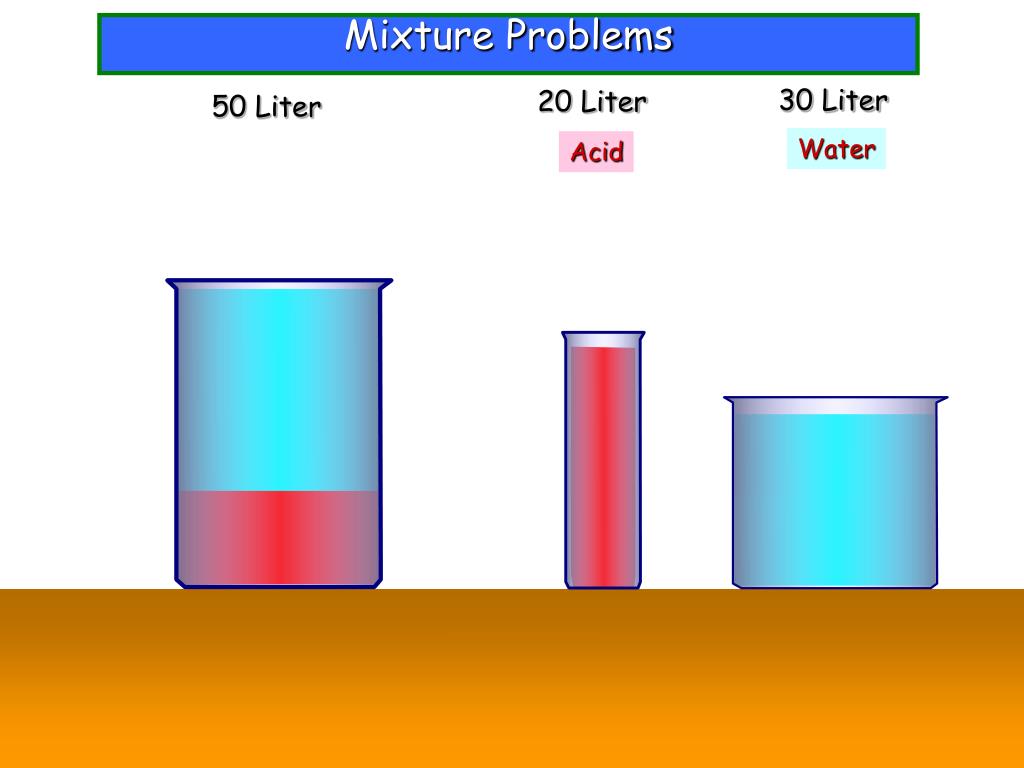 Mixture Problems

50 Liter

20 Liter

Acid

30 Liter

Water